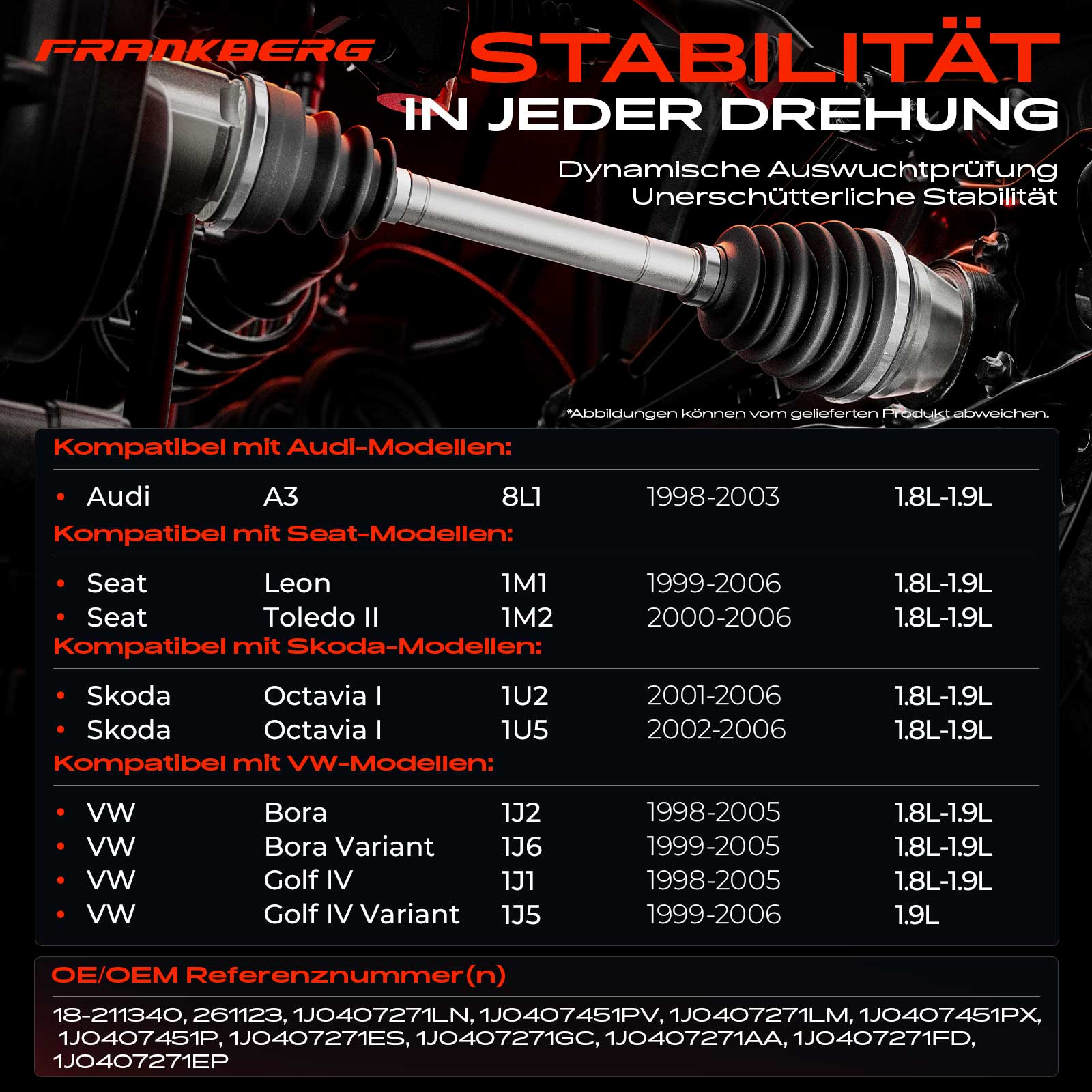 FRANKBERG

STABILITÄT
IN JEDER DREHUNG

Dynamische Auswuchtprüfung
Unerschütterliche Stabilität

*Abbildungen können vom gelieferten Produkt abweichen.

Kompatibel mit Audi-Modellen:

| | | | | |
|---|---|---|---|---|
| • Audi | A3 | 8L1 | 1998-2003 | 1.8L-1.9L |

Kompatibel mit Seat-Modellen:

| | | | | |
|---|---|---|---|---|
| • Seat | Leon | 1M1 | 1999-2006 | 1.8L-1.9L |
| • Seat | Toledo II | 1M2 | 2000-2006 | 1.8L-1.9L |

Kompatibel mit Skoda-Modellen:

| | | | | |
|---|---|---|---|---|
| • Skoda | Octavia I | 1U2 | 2001-2006 | 1.8L-1.9L |
| • Skoda | Octavia I | 1U5 | 2002-2006 | 1.8L-1.9L |

Kompatibel mit VW-Modellen:

| | | | | |
|---|---|---|---|---|
| • VW | Bora | 1J2 | 1998-2005 | 1.8L-1.9L |
| • VW | Bora Variant | 1J6 | 1999-2005 | 1.8L-1.9L |
| • VW | Golf IV | 1J1 | 1998-2005 | 1.8L-1.9L |
| • VW | Golf IV Variant | 1J5 | 1999-2006 | 1.9L |

OE/OEM Referenznummer(n)

18-211340, 261123, 1J0407271LN, 1J0407451PV, 1J0407271LM, 1J0407451PX, 1J0407451P, 1J0407271ES, 1J0407271GC, 1J0407271AA, 1J0407271FD, 1J0407271EP